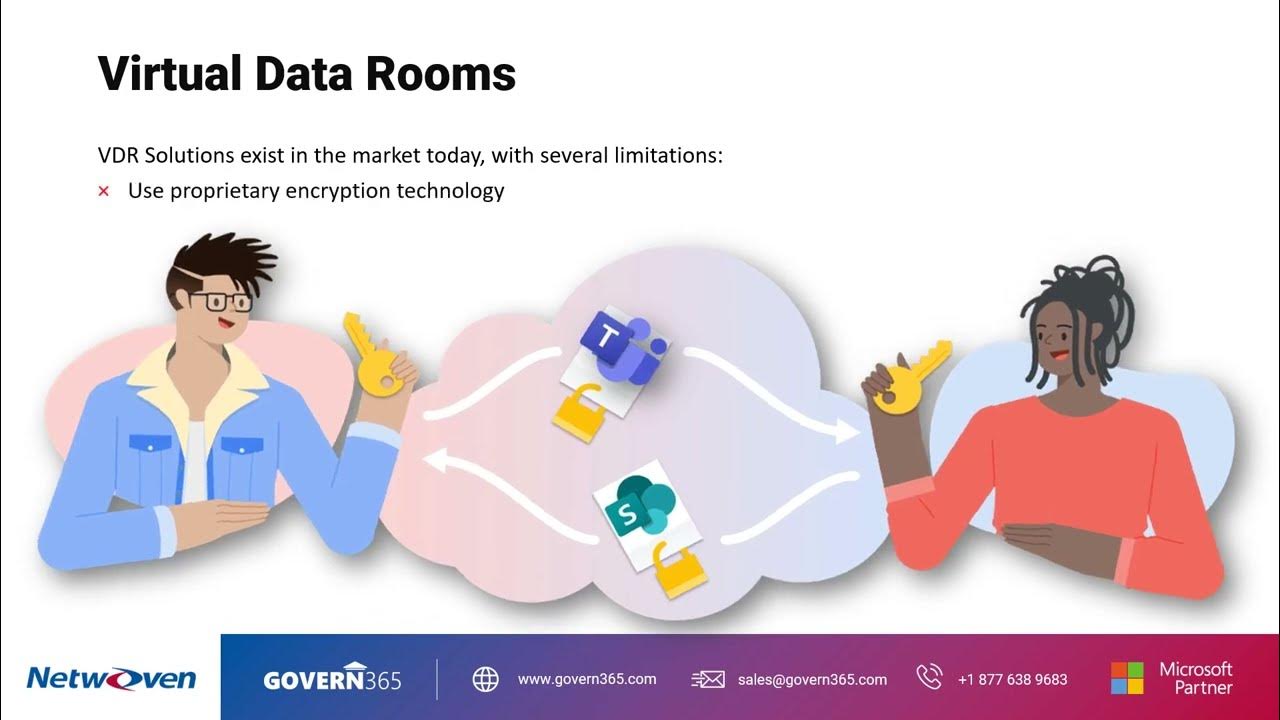 Virtual Data Rooms

VDR Solutions exist in the market today, with several limitations:

× Use proprietary encryption technology

T

S

Netwoven

GOVERN365

www.govern365.com

sales@govern365.com

+1 877 638 9683

Microsoft Partner